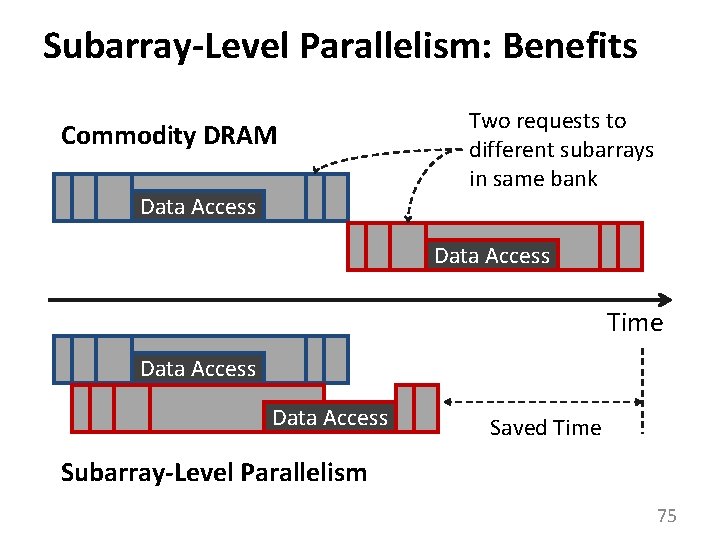 Subarray-Level Parallelism: Benefits

Commodity DRAM

Two requests to different subarrays in same bank

Data Access

Data Access

Time

Data Access

Data Access

Saved Time

Subarray-Level Parallelism

75